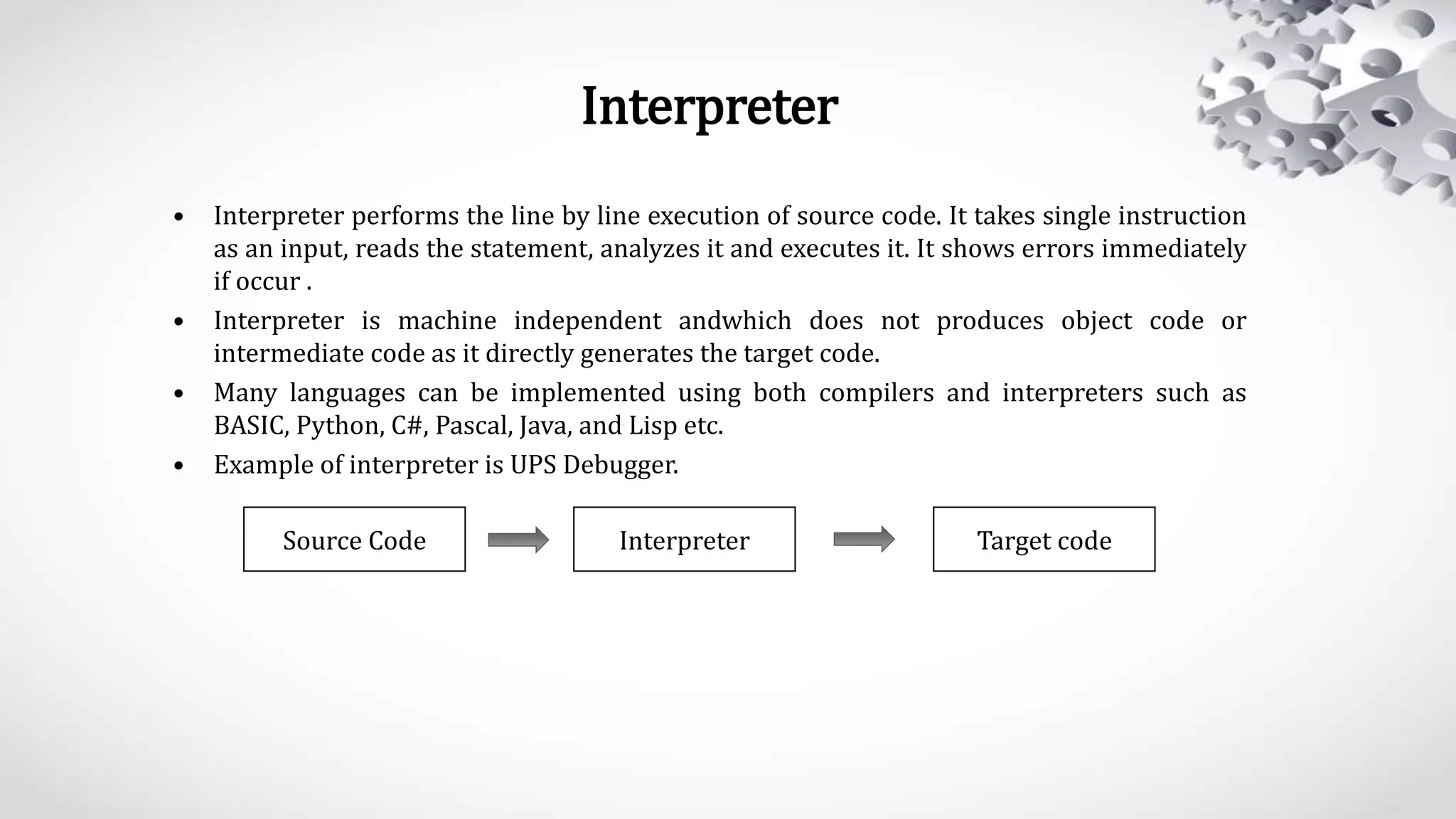 Interpreter

• Interpreter performs the line by line execution of source code. It takes single instruction as an input, reads the statement, analyzes it and executes it. It shows errors immediately if occur .

• Interpreter is machine independent andwhich does not produces object code or intermediate code as it directly generates the target code.

• Many languages can be implemented using both compilers and interpreters such as BASIC, Python, C#, Pascal, Java, and Lisp etc.

• Example of interpreter is UPS Debugger.

Source Code

Interpreter

Target code